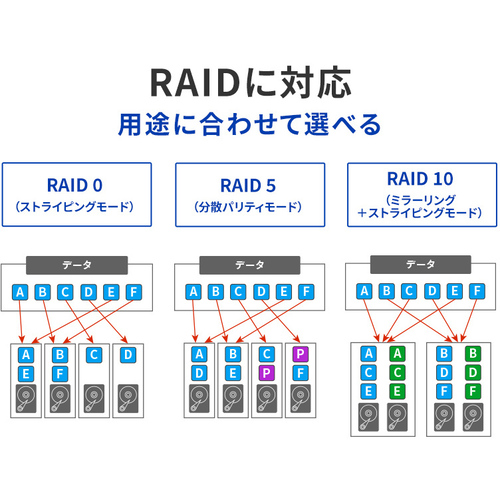 RAIDに対応
用途に合わせて選べる

RAID 0
（ストライピングモード）

RAID 5
（分散パリティモード）

RAID 10
（ミラーリング
＋ストライピングモード）

データ
A B C D E F

A
E

B
F

C

D

データ
A B C D E F

A
D

B
E

C
P

P
F

データ
A B C D E F

A
C
E

A
C
E

B
D
F

B
D
F